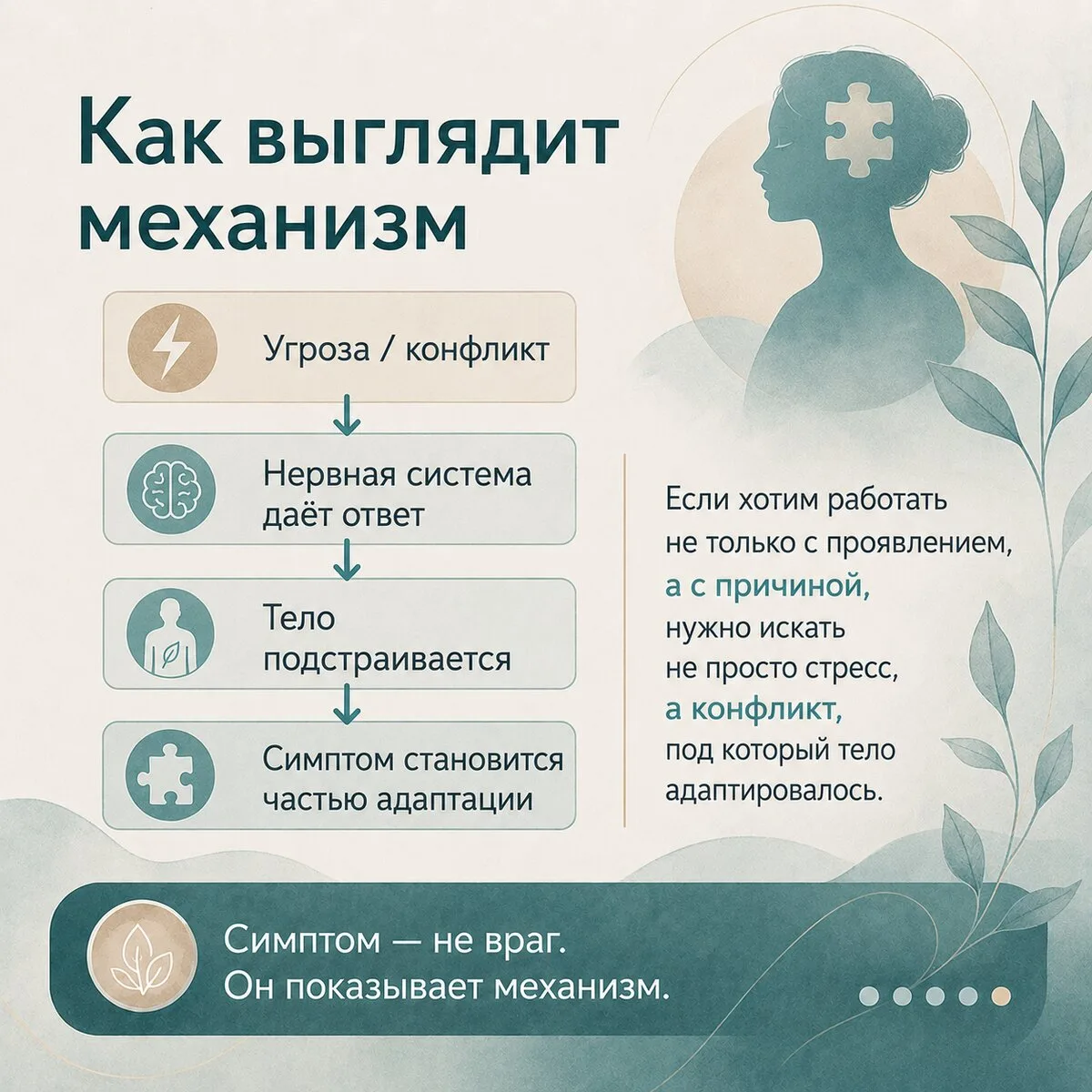 Как выглядит механизм

Угроза / конфликт

Нервная система даёт ответ

Тело подстраивается

Симптом становится частью адаптации

Если хотим работать не только с проявлением, а с причиной, нужно искать не просто стресс, а конфликт, под который тело адаптировалось.

Симптом — не враг. Он показывает механизм.